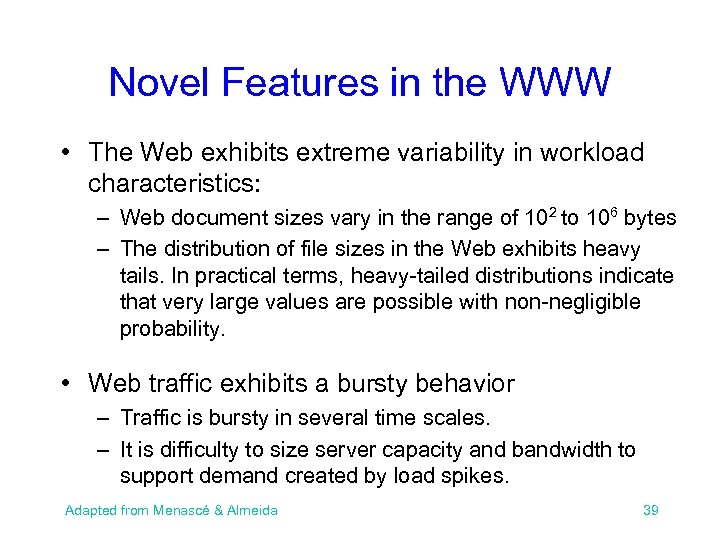 Novel Features in the WWW

• The Web exhibits extreme variability in workload characteristics:

– Web document sizes vary in the range of $10^2$ to $10^6$ bytes

– The distribution of file sizes in the Web exhibits heavy tails. In practical terms, heavy-tailed distributions indicate that very large values are possible with non-negligible probability.

• Web traffic exhibits a bursty behavior

– Traffic is bursty in several time scales.

– It is difficulty to size server capacity and bandwidth to support demand created by load spikes.

Adapted from Menascé & Almeida

39